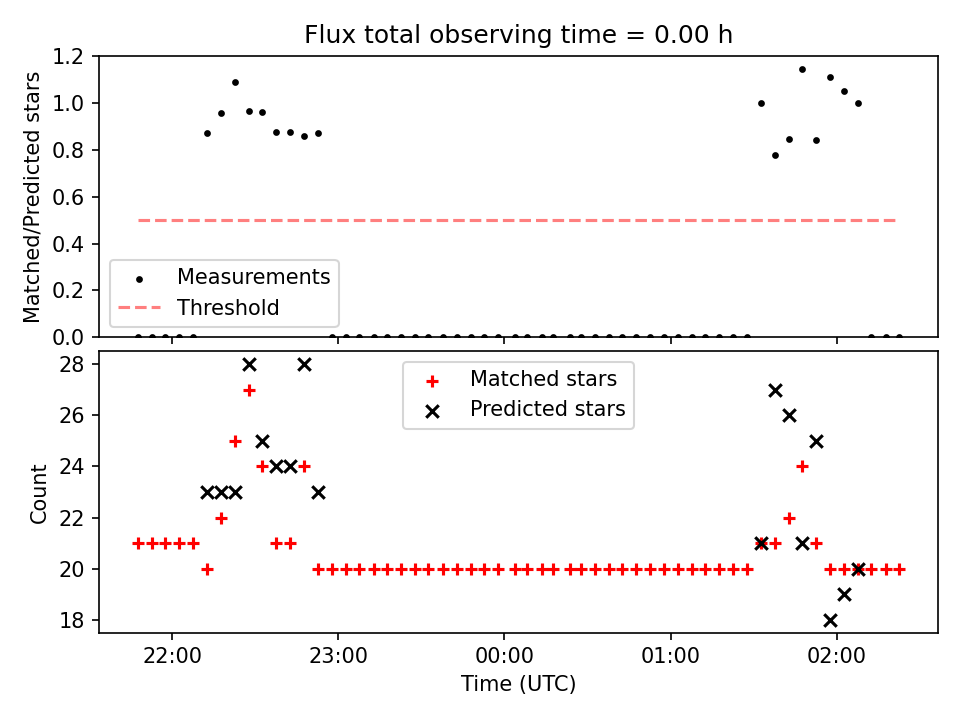 Flux total observing time = 0.00 h

Matched/Predicted stars

1.2
1.0
0.8
0.6
0.4
0.2
0.0

Measurements
Threshold

Count

28
26
24
22
20
18

Matched stars
Predicted stars

22:00
23:00
00:00
01:00
02:00

Time (UTC)